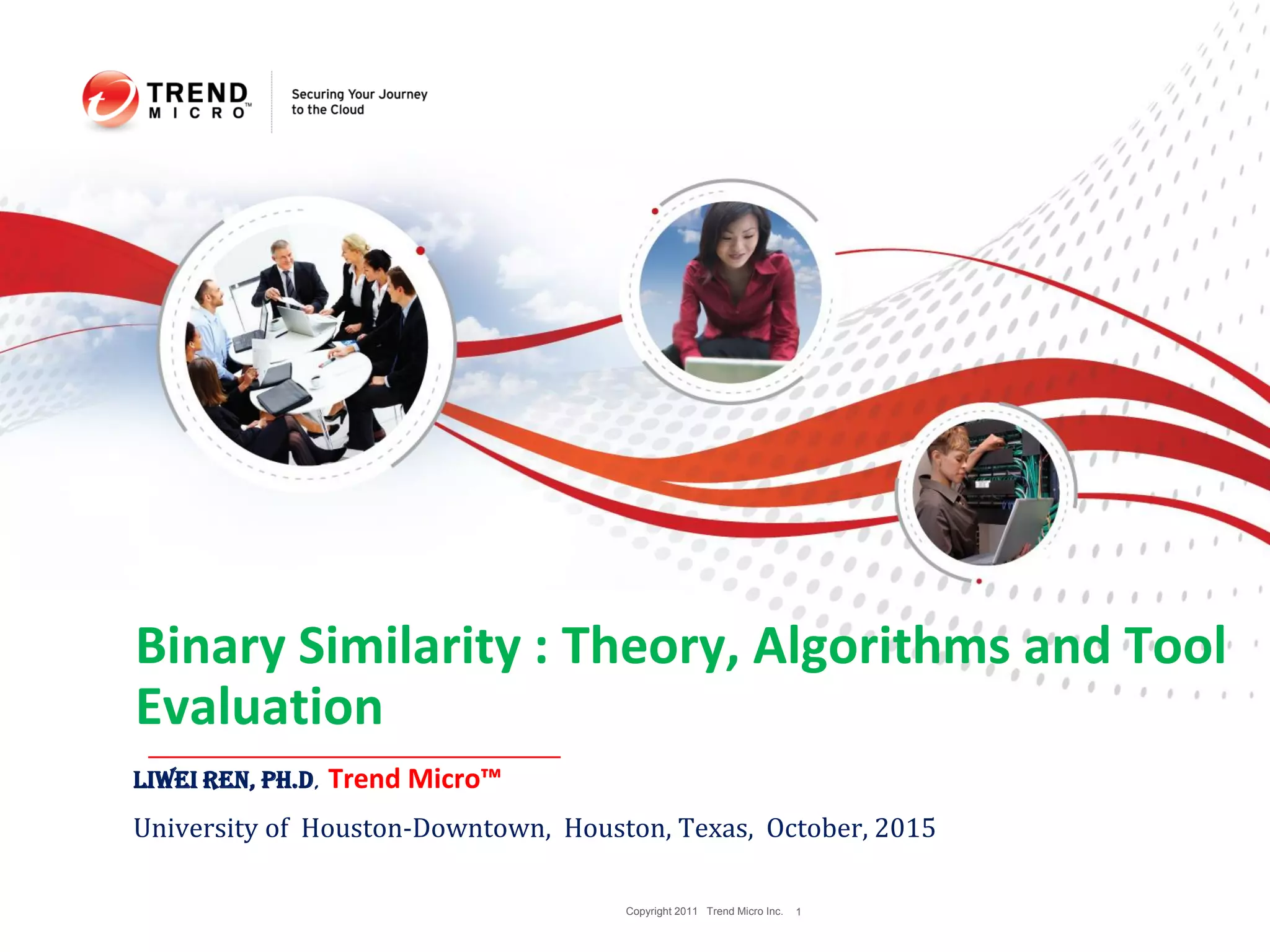 TREND MICRO™

Securing Your Journey to the Cloud

Binary Similarity : Theory, Algorithms and Tool Evaluation

LIWEI REN, PH.D, Trend Micro™

University of Houston-Downtown, Houston, Texas, October, 2015

Copyright 2011 Trend Micro Inc. 1